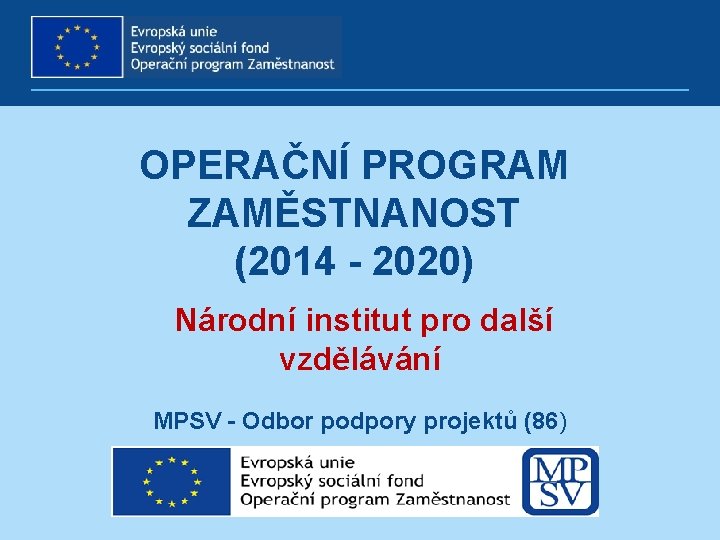 Evropská unie
Evropský sociální fond
Operační program Zaměstnanost

OPERAČNÍ PROGRAM ZAMĚSTNANOST (2014 - 2020)

Národní institut pro další vzdělávání

MPSV - Odbor podpory projektů (86)

Evropská unie
Evropský sociální fond
Operační program Zaměstnanost

MPSV